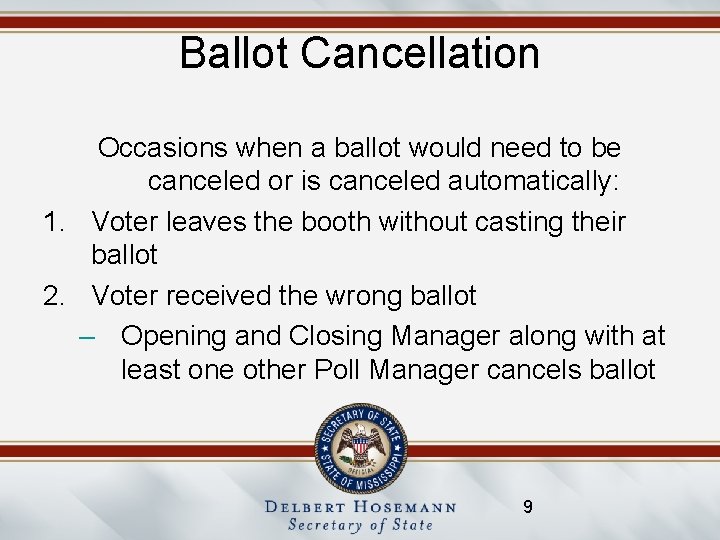 Ballot Cancellation

Occasions when a ballot would need to be canceled or is canceled automatically:

1. Voter leaves the booth without casting their ballot
2. Voter received the wrong ballot
– Opening and Closing Manager along with at least one other Poll Manager cancels ballot

SECRETARY OF STATE
OFFICIAL
STATE OF MISSISSIPPI

DELBERT HOSEMANN
Secretary of State

9